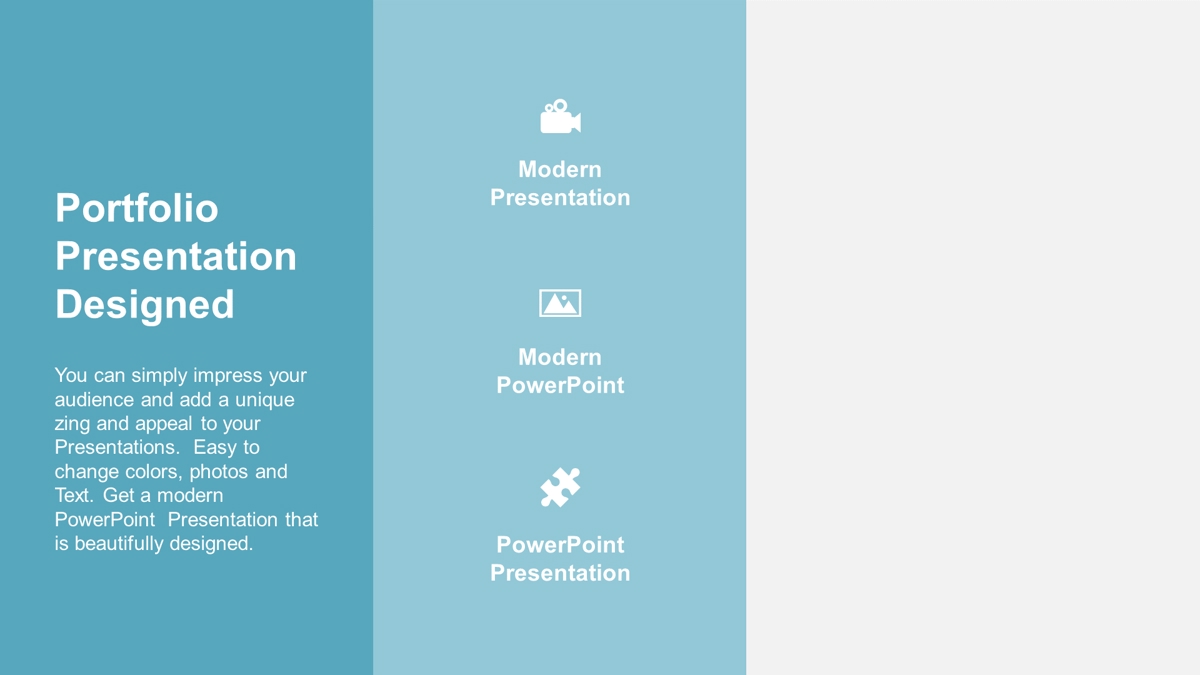 Portfolio Presentation Designed

You can simply impress your audience and add a unique zing and appeal to your Presentations. Easy to change colors, photos and Text. Get a modern PowerPoint Presentation that is beautifully designed.

Modern Presentation

Modern PowerPoint

PowerPoint Presentation